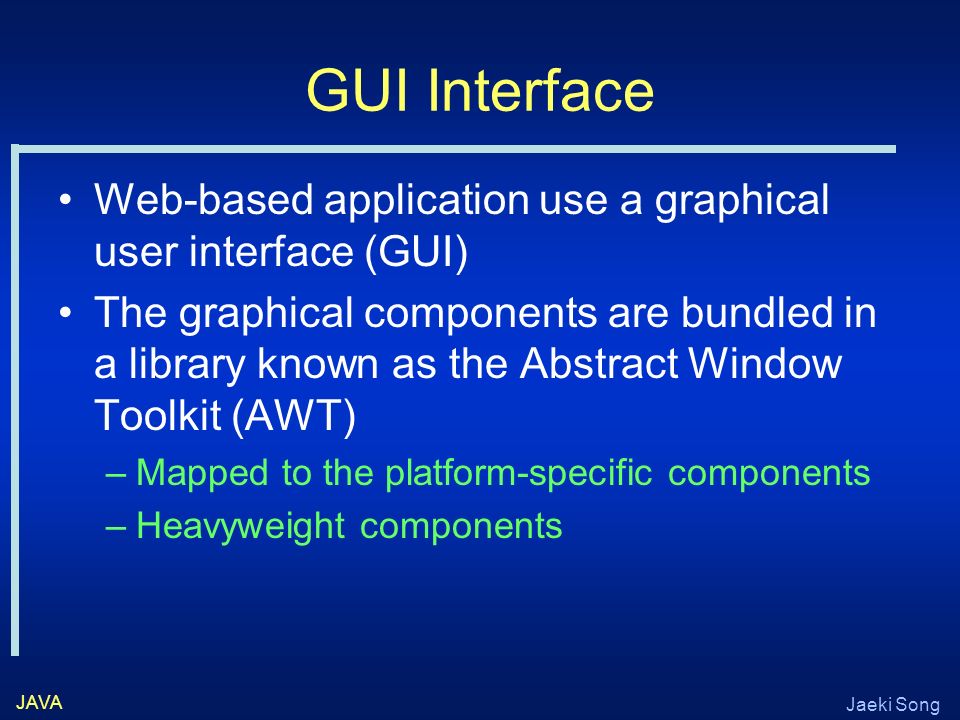 GUI Interface

• Web-based application use a graphical user interface (GUI)

• The graphical components are bundled in a library known as the Abstract Window Toolkit (AWT)

– Mapped to the platform-specific components

– Heavyweight components

JAVA

Jaeki Song